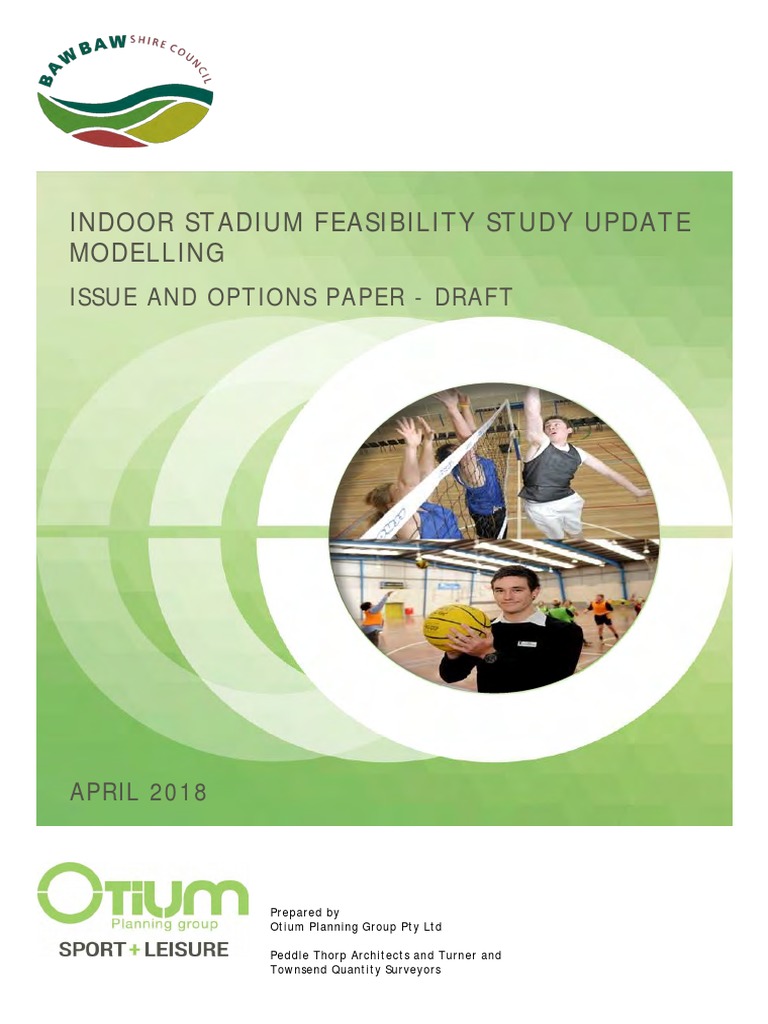 BAW BAW SHIRE COUNCIL

INDOOR STADIUM FEASIBILITY STUDY UPDATE MODELLING

ISSUE AND OPTIONS PAPER - DRAFT

APRIL 2018

OTIUM Planning group
SPORT + LEISURE

Prepared by
Otium Planning Group Pty Ltd

Peddle Thorp Architects and Turner and Townsend Quantity Surveyors